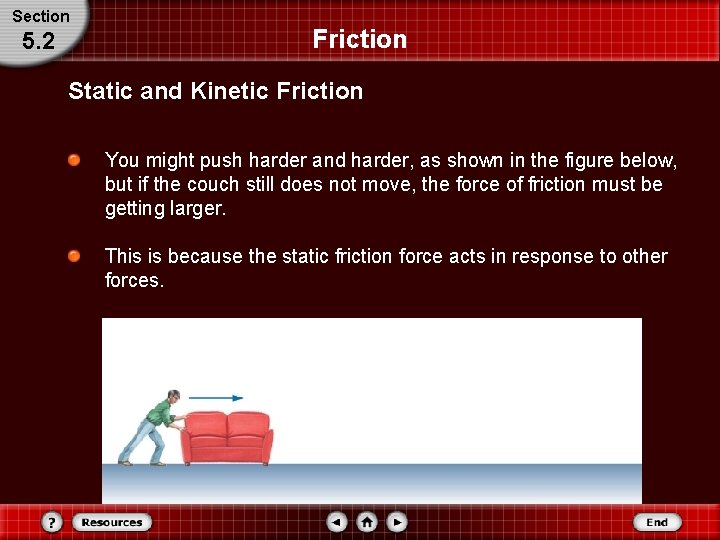 Section
5.2

Friction

Static and Kinetic Friction

You might push harder and harder, as shown in the figure below, but if the couch still does not move, the force of friction must be getting larger.

This is because the static friction force acts in response to other forces.

?
Resources
End